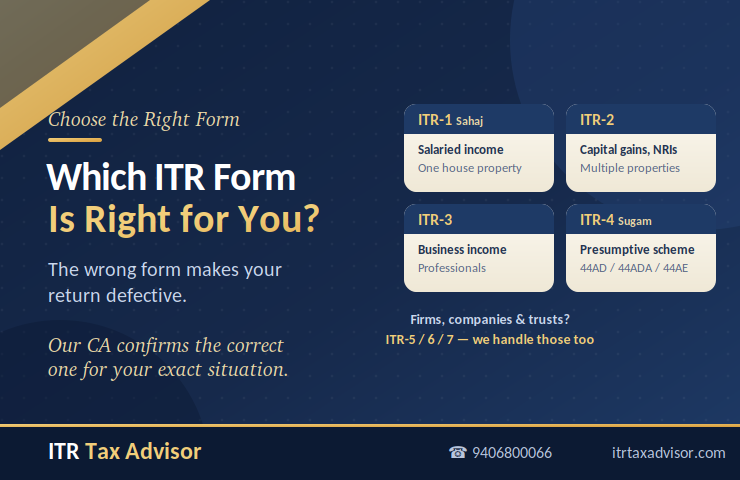 Choose the Right Form

Which ITR Form
Is Right for You?

The wrong form makes your return defective.

Our CA confirms the correct one for your exact situation.

ITR-1 Sahaj
Salaried income
One house property

ITR-2
Capital gains, NRIs
Multiple properties

ITR-3
Business income
Professionals

ITR-4 Sugam
Presumptive scheme
44AD / 44ADA / 44AE

Firms, companies & trusts?
ITR-5 / 6 / 7 — we handle those too

ITR Tax Advisor

☎ 9406800066

itrtaxadvisor.com